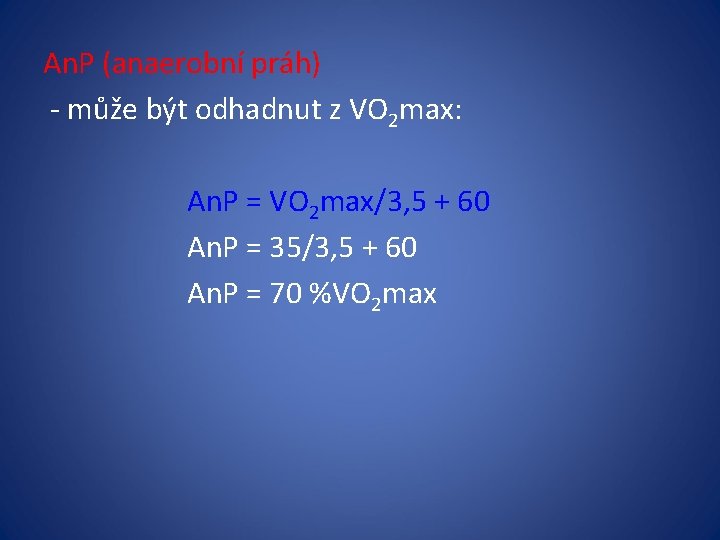 AnP (anaerobní práh)
- může být odhadnut z $VO_2$max:

AnP = $VO_2$max/3,5 + 60
AnP = 35/3,5 + 60
AnP = 70 %$VO_2$max